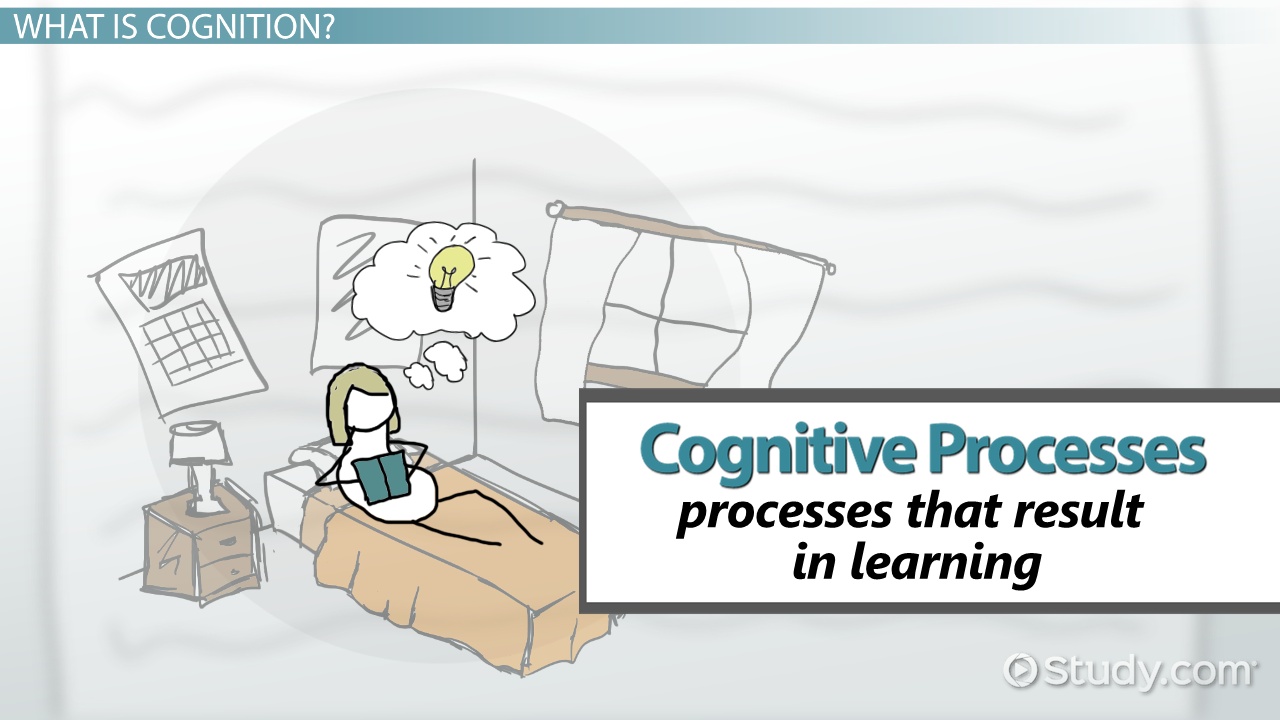 WHAT IS COGNITION?

Cognitive Processes

processes that result in learning

Study.com